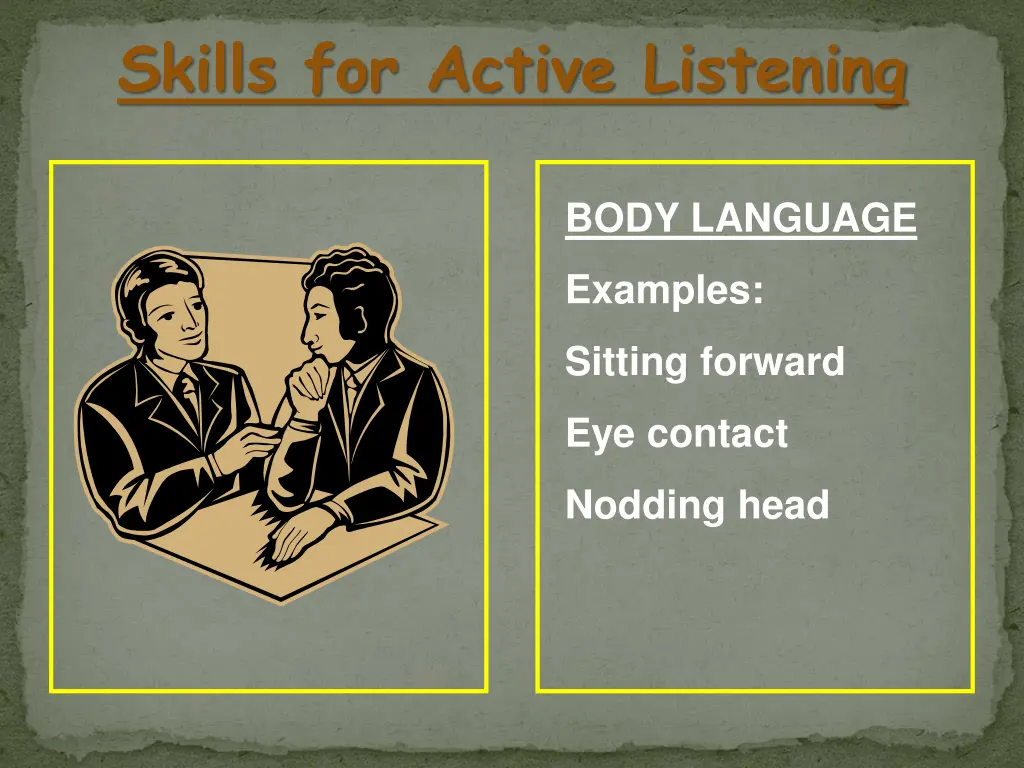 Skills for Active Listening

BODY LANGUAGE

Examples:

Sitting forward

Eye contact

Nodding head